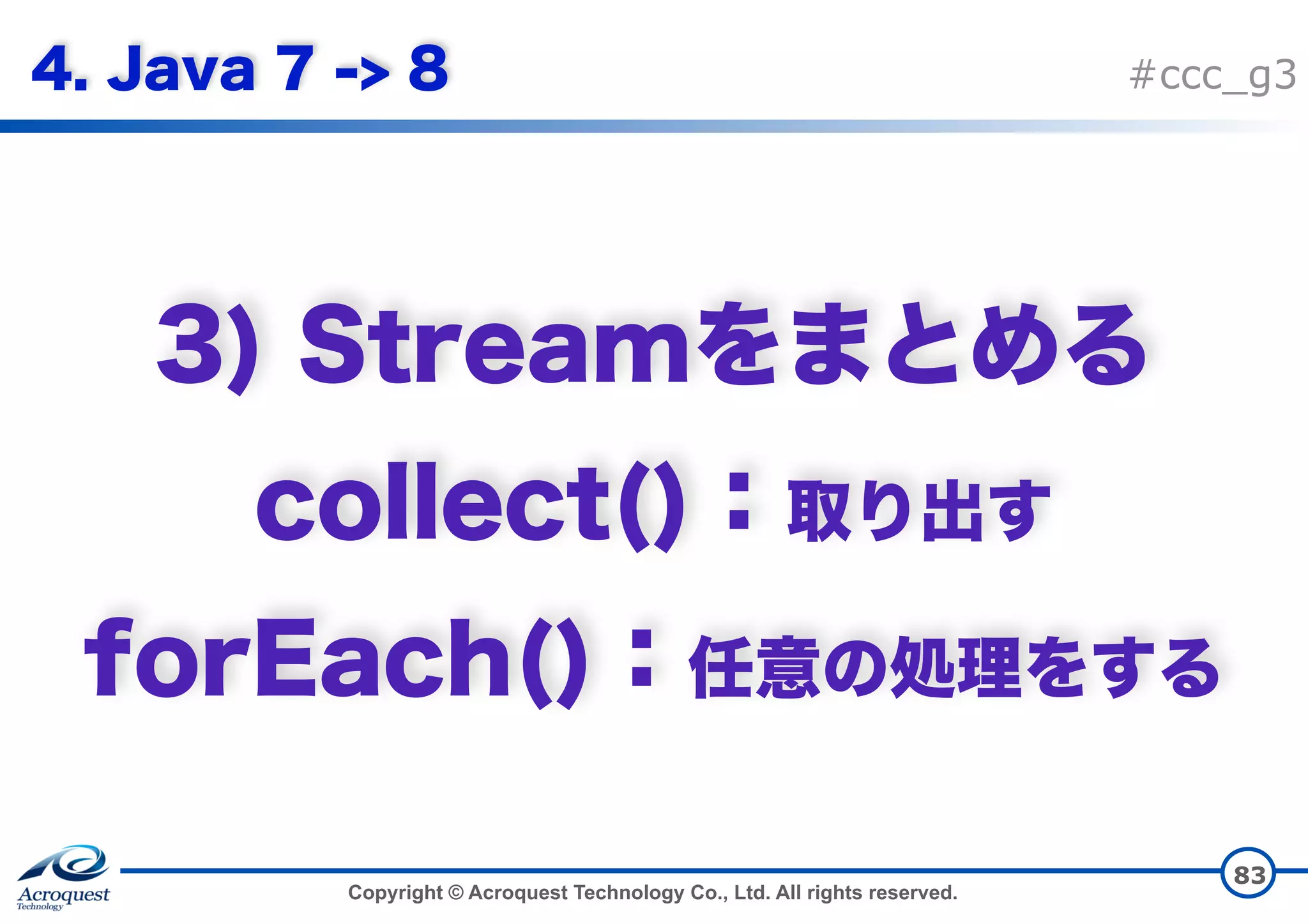 4. Java 7 -> 8

#ccc_g3

3) Streamをまとめる

collect()：取り出す

forEach()：任意の処理をする

Acroquest Technology

Copyright © Acroquest Technology Co., Ltd. All rights reserved.

83